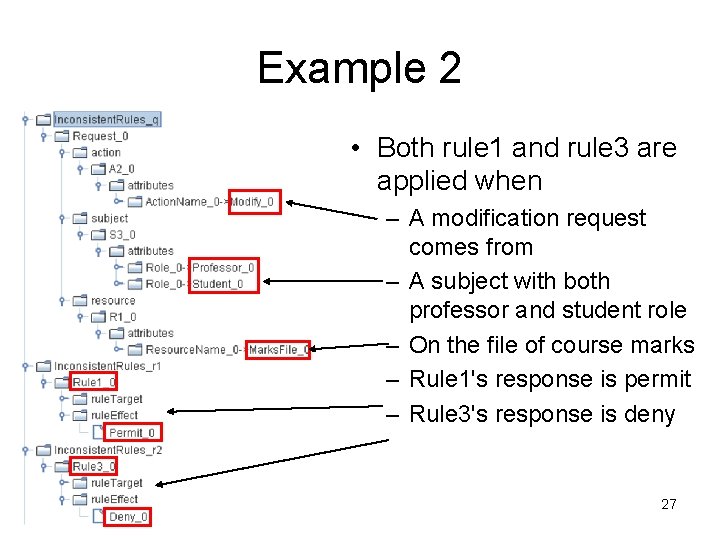 Example 2

InconsistentRules_q
Request_0
action
A2_0
attributes
ActionName_0->Modify_0
subject
S3_0
attributes
Role_0->Professor_0
Role_0->Student_0
resource
R1_0
attributes
ResourceName_0->MarksFile_0
InconsistentRules_r1
Rule1_0
ruleTarget
ruleEffect
Permit_0
InconsistentRules_r2
Rule3_0
ruleTarget
ruleEffect
Deny_0

• Both rule1 and rule3 are applied when
– A modification request comes from
– A subject with both professor and student role
– On the file of course marks
– Rule1's response is permit
– Rule3's response is deny

27